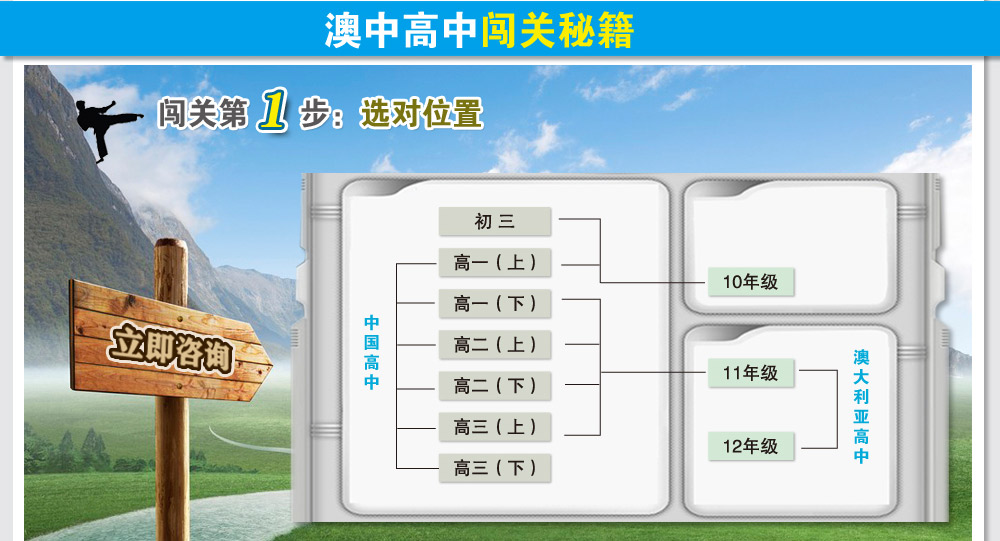 澳中高中闯关秘籍

闯关第 1 步：选对位置

立即咨询

中国高中

初 三
高一（上）
高一（下）
高二（上）
高二（下）
高三（上）
高三（下）

10年级
11年级
12年级

澳大利亚高中